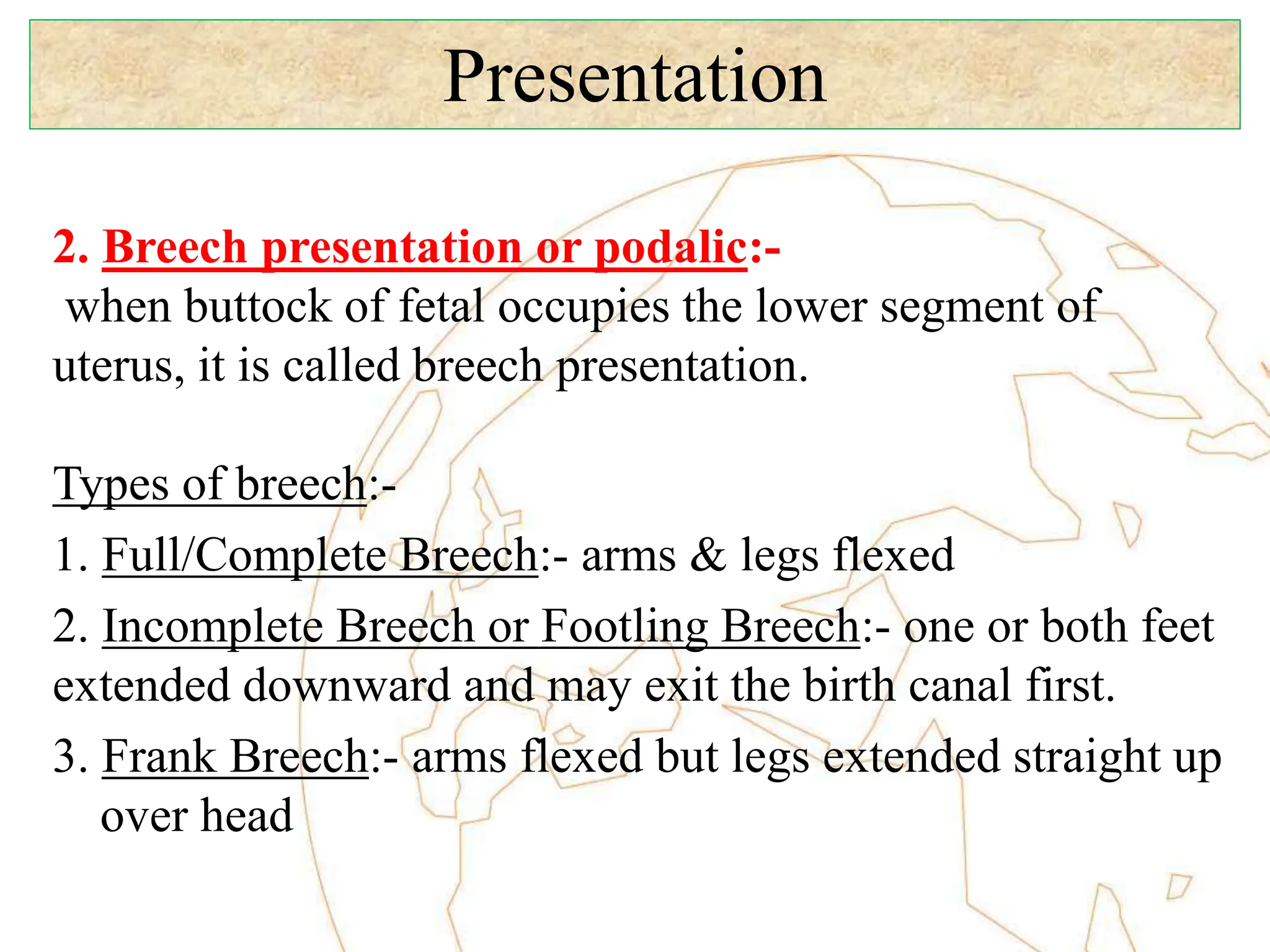 Presentation

2. Breech presentation or podalic:-
when buttock of fetal occupies the lower segment of uterus, it is called breech presentation.

Types of breech:-

1. Full/Complete Breech:- arms & legs flexed

2. Incomplete Breech or Footling Breech:- one or both feet extended downward and may exit the birth canal first.

3. Frank Breech:- arms flexed but legs extended straight up over head